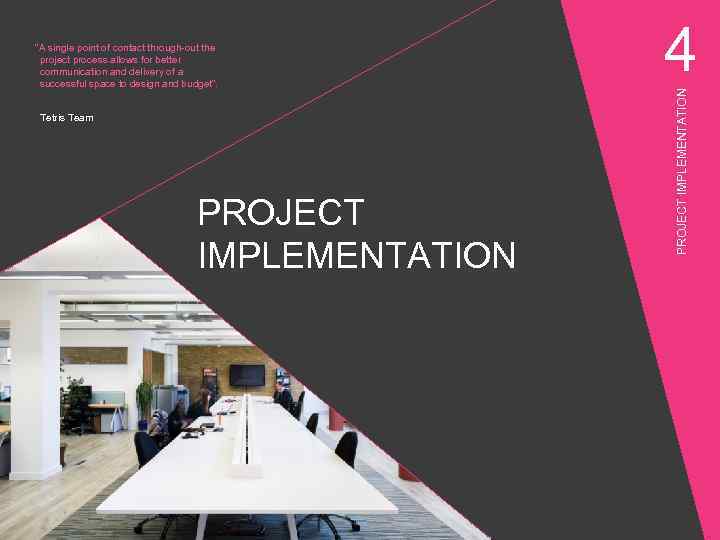 "A single point of contact through-out the project process allows for better communication and delivery of a successful space to design and budget".

Tetris Team

PROJECT IMPLEMENTATION

4

PROJECT IMPLEMENTATION